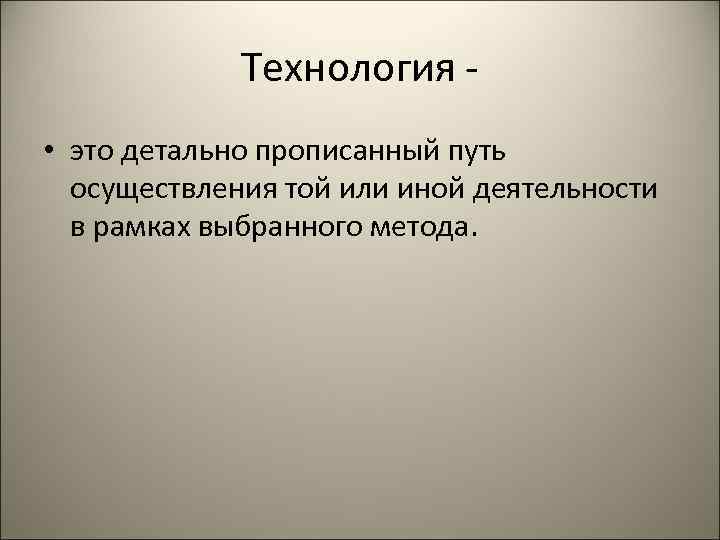 Технология -

• это детально прописанный путь осуществления той или иной деятельности в рамках выбранного метода.